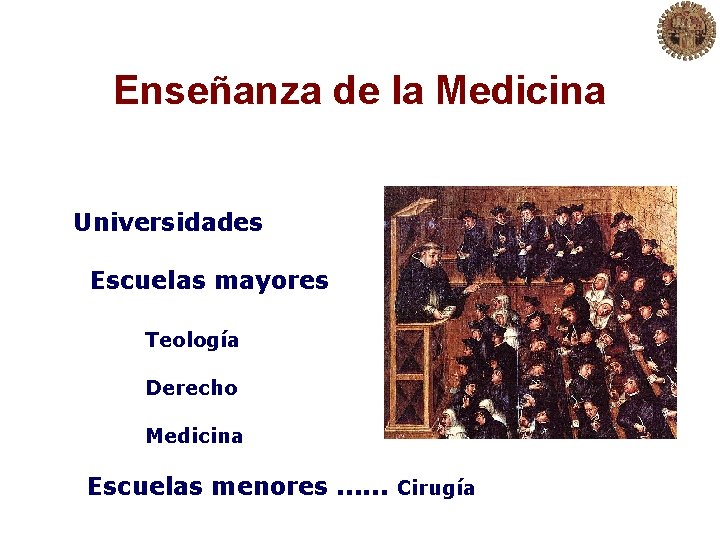 Enseñanza de la Medicina

Universidades

Escuelas mayores

Teología

Derecho

Medicina

Escuelas menores ...... Cirugía